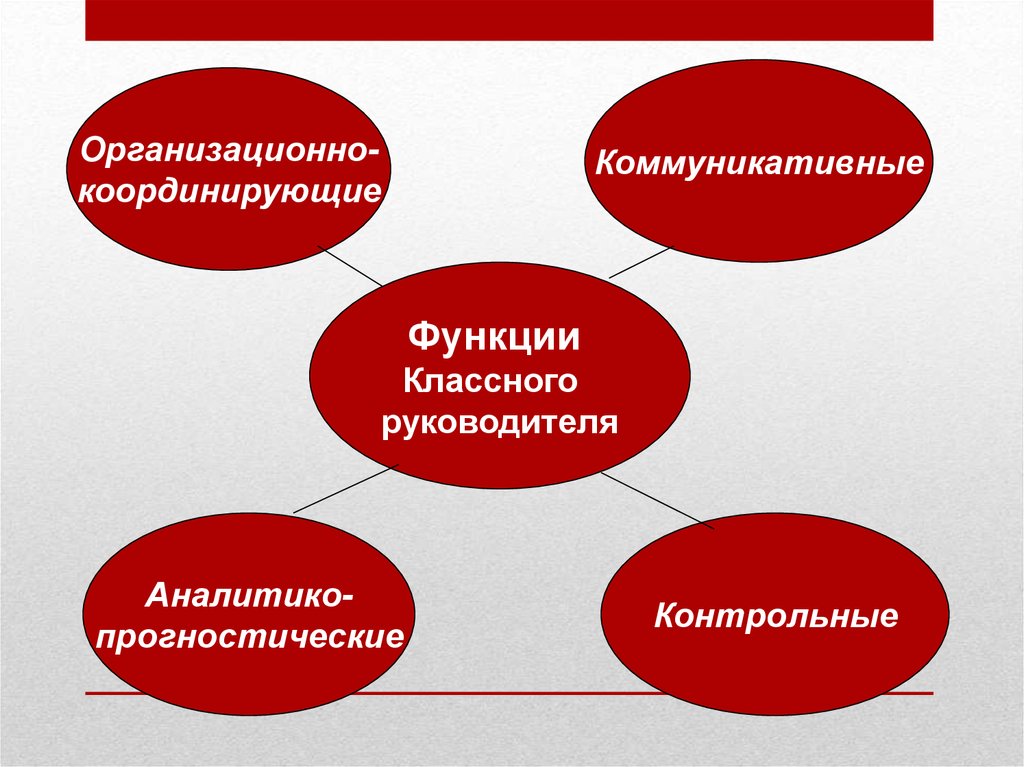 Организационно-координирующие

Коммуникативные

Функции Классного руководителя

Аналитико-прогностические

Контрольные